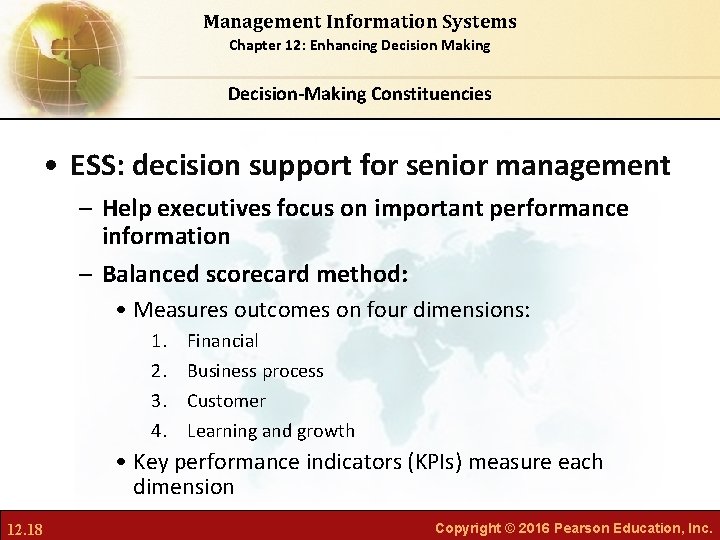 Management Information Systems
Chapter 12: Enhancing Decision Making

Decision-Making Constituencies

• ESS: decision support for senior management
– Help executives focus on important performance information
– Balanced scorecard method:
• Measures outcomes on four dimensions:
1. Financial
2. Business process
3. Customer
4. Learning and growth
• Key performance indicators (KPIs) measure each dimension

12.18

Copyright © 2016 Pearson Education, Inc.